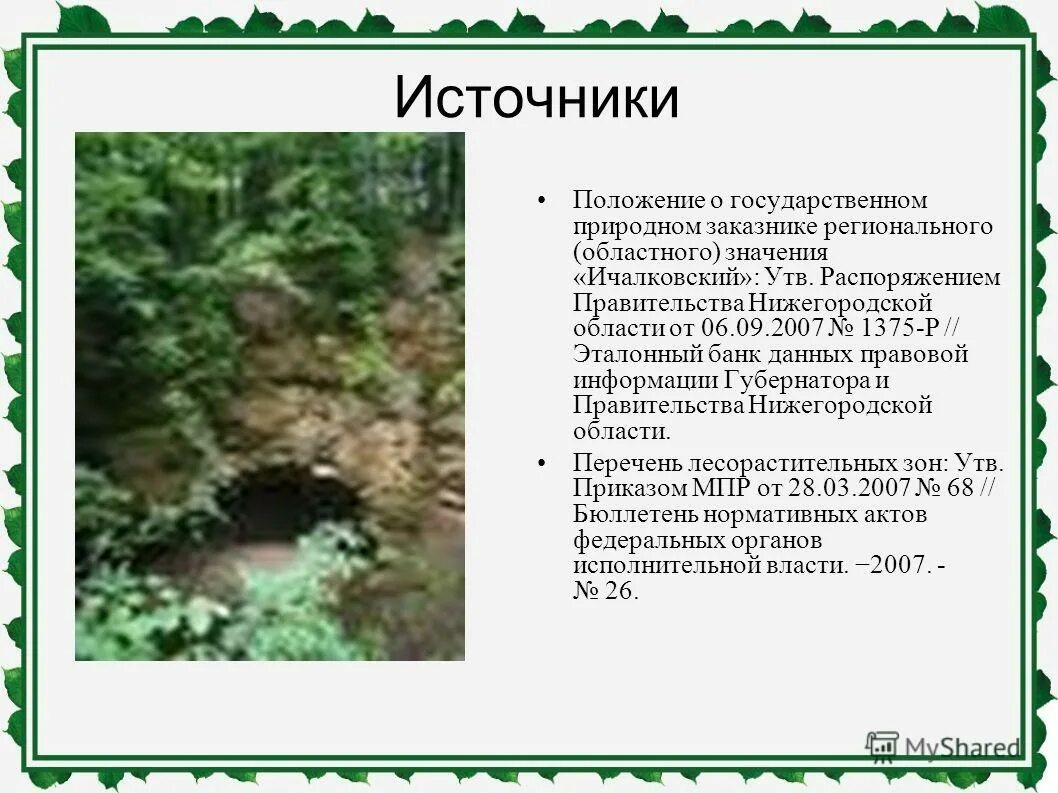 Источники

• Положение о государственном природном заказнике регионального (областного) значения «Ичалковский»: Утв. Распоряжением Правительства Нижегородской области от 06.09.2007 № 1375-Р // Эталонный банк данных правовой информации Губернатора и Правительства Нижегородской области.

• Перечень лесорастительных зон: Утв. Приказом МПР от 28.03.2007 № 68 // Бюллетень нормативных актов федеральных органов исполнительной власти. −2007. - № 26.

MyShared